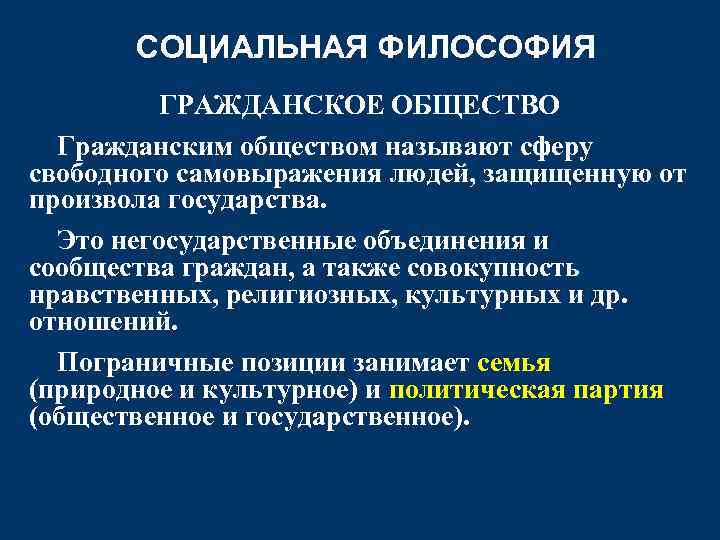 СОЦИАЛЬНАЯ ФИЛОСОФИЯ

ГРАЖДАНСКОЕ ОБЩЕСТВО

Гражданским обществом называют сферу свободного самовыражения людей, защищенную от произвола государства.

Это негосударственные объединения и сообщества граждан, а также совокупность нравственных, религиозных, культурных и др. отношений.

Пограничные позиции занимает семья (природное и культурное) и политическая партия (общественное и государственное).